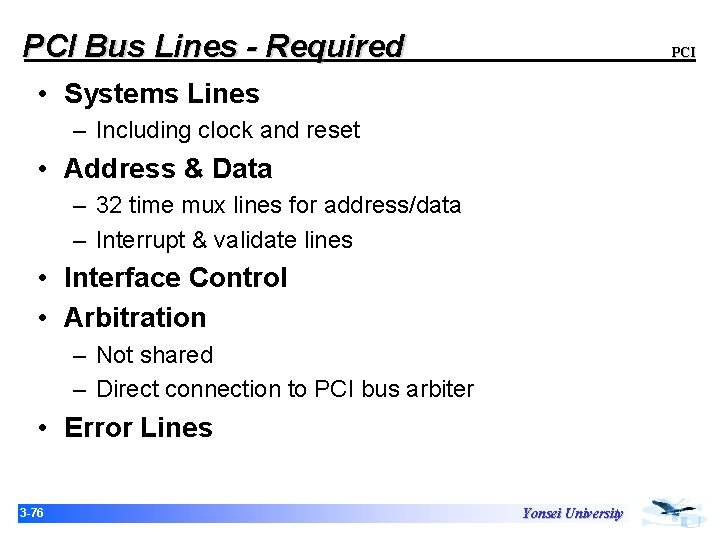 PCI Bus Lines - Required

PCI

• Systems Lines
– Including clock and reset
• Address & Data
– 32 time mux lines for address/data
– Interrupt & validate lines
• Interface Control
• Arbitration
– Not shared
– Direct connection to PCI bus arbiter
• Error Lines

3-76

Yonsei University